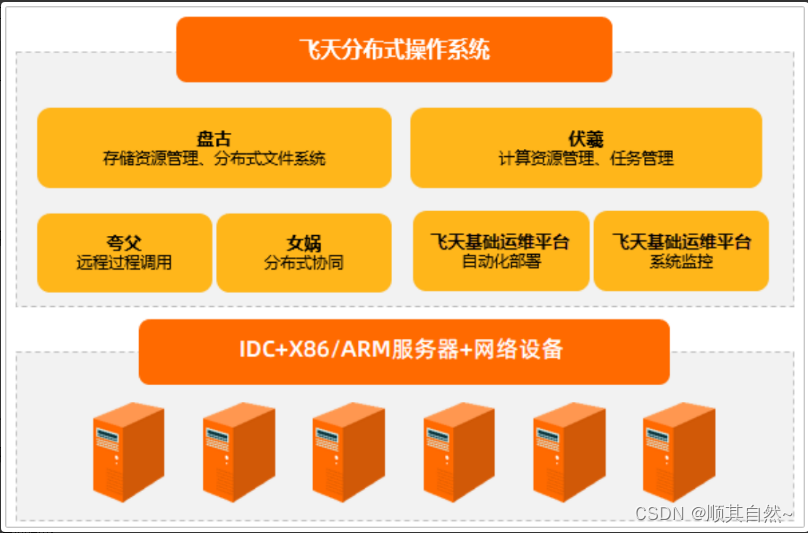 飞天分布式操作系统

盘古
存储资源管理、分布式文件系统

伏羲
计算资源管理、任务管理

夸父
远程过程调用

女娲
分布式协同

飞天基础运维平台
自动化部署

飞天基础运维平台
系统监控

IDC+X86/ARM服务器+网络设备

CSDN @顺其自然~